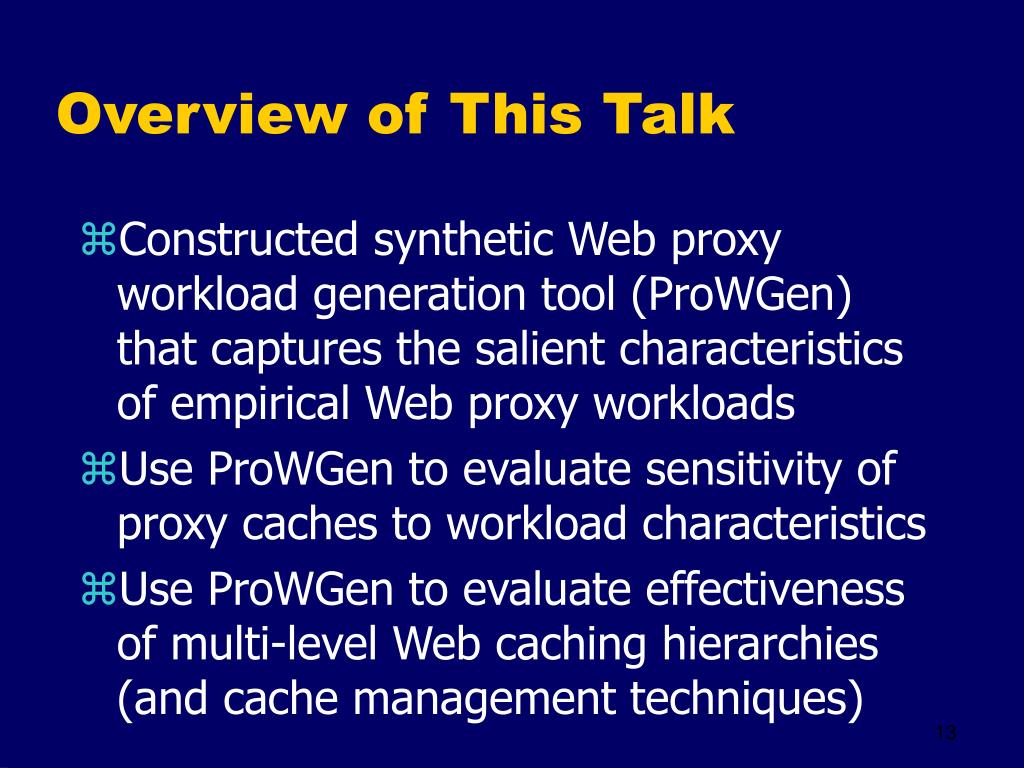 Overview of This Talk

⌘Constructed synthetic Web proxy workload generation tool (ProWGen) that captures the salient characteristics of empirical Web proxy workloads

⌘Use ProWGen to evaluate sensitivity of proxy caches to workload characteristics

⌘Use ProWGen to evaluate effectiveness of multi-level Web caching hierarchies (and cache management techniques)

13